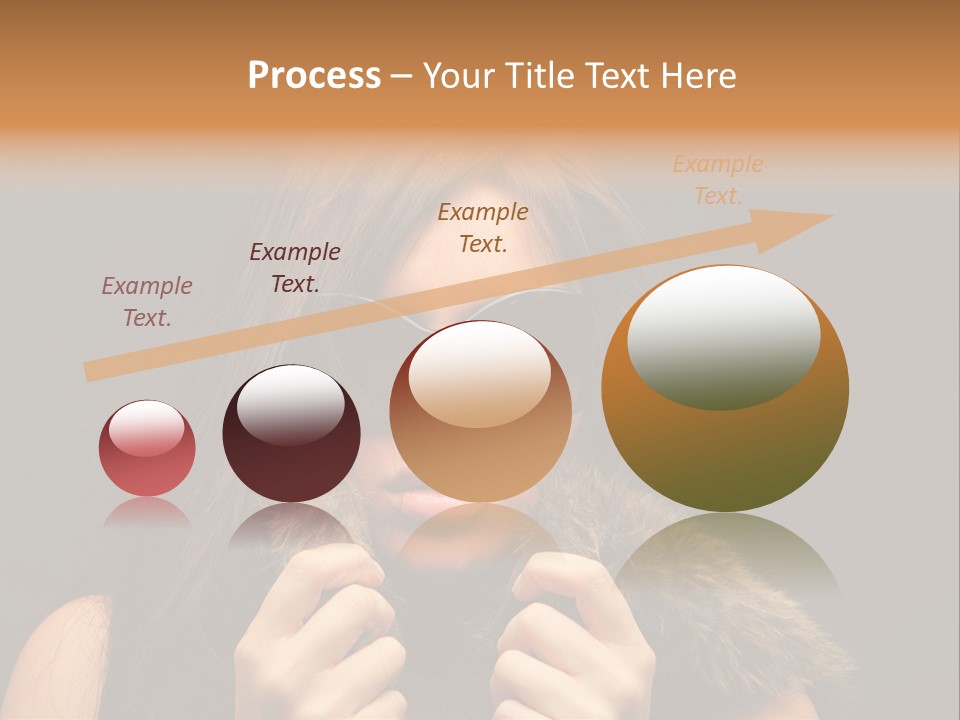 Process – Your Title Text Here

Example Text.

Example Text.

Example Text.

Example Text.